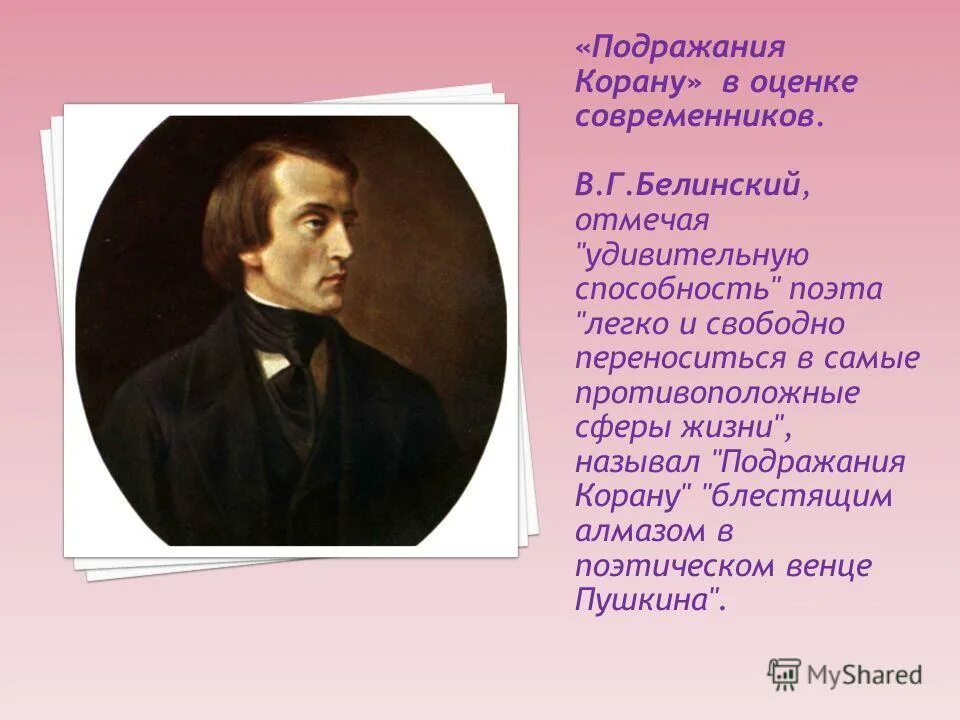 «Подражания Корану» в оценке современников.

В.Г.Белинский, отмечая "удивительную способность" поэта "легко и свободно переноситься в самые противоположные сферы жизни", называл "Подражания Корану" "блестящим алмазом в поэтическом венце Пушкина".

MyShared